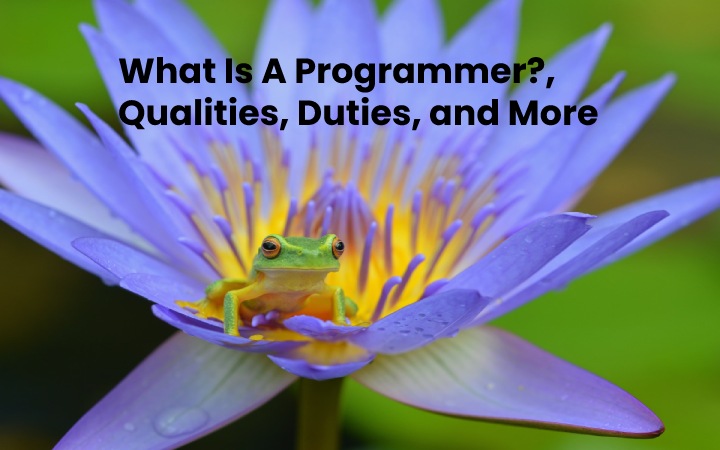 What Is A Programmer?, Qualities, Duties, and More